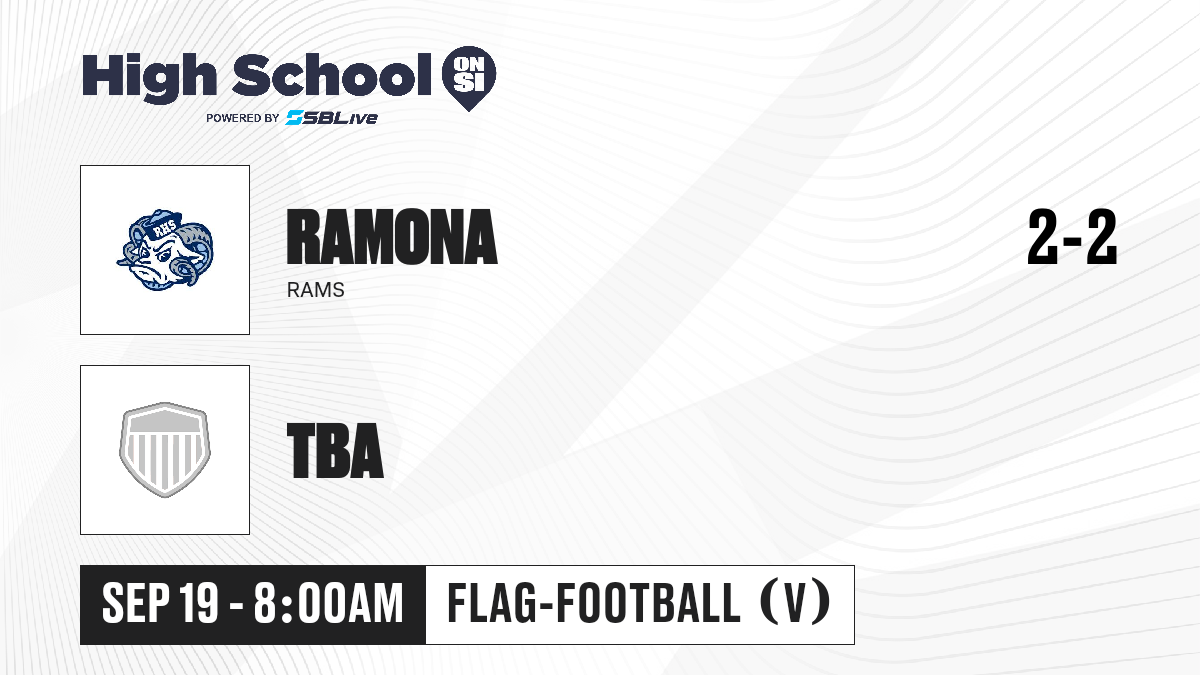 High School ON SI
POWERED BY SBLive

RHS

RAMONA
RAMS

2-2

TBA

SEP 19 - 8:00AM

FLAG-FOOTBALL (V)